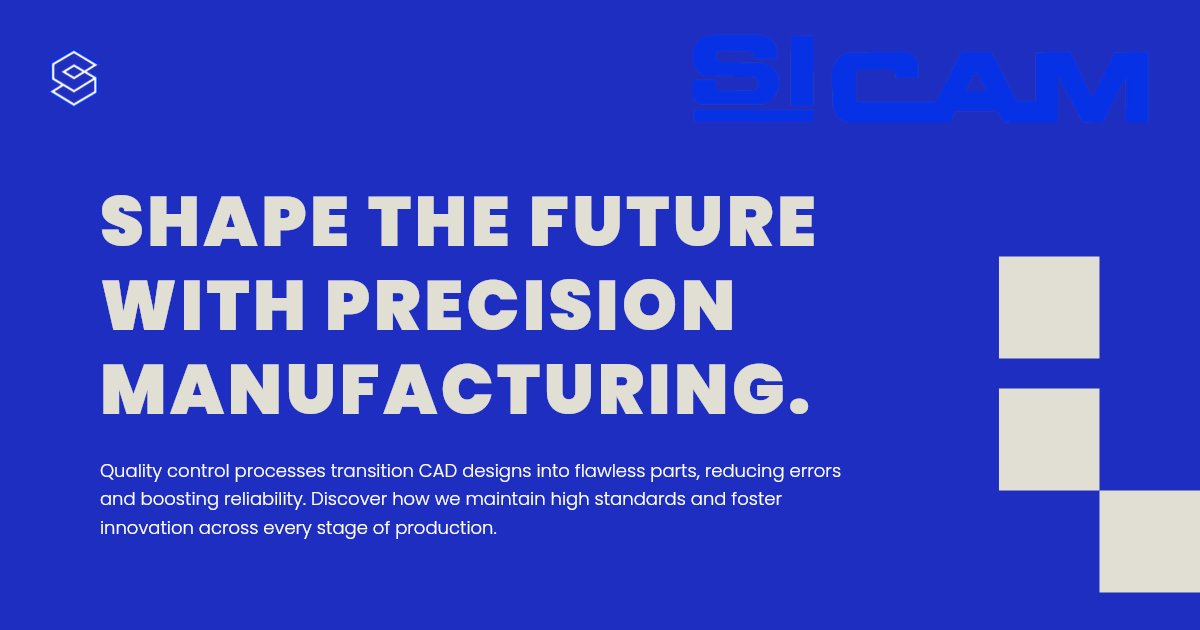 SICAM

SHAPE THE FUTURE WITH PRECISION MANUFACTURING.

Quality control processes transition CAD designs into flawless parts, reducing errors and boosting reliability. Discover how we maintain high standards and foster innovation across every stage of production.